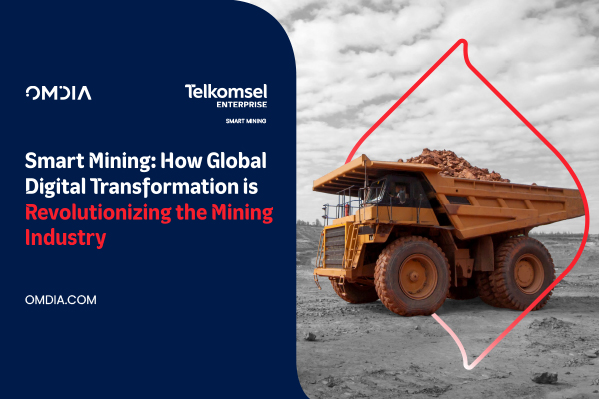 OMDIA

Telkomsel
ENTERPRISE

SMART MINING

Smart Mining: How Global Digital Transformation is Revolutionizing the Mining Industry

OMDIA.COM